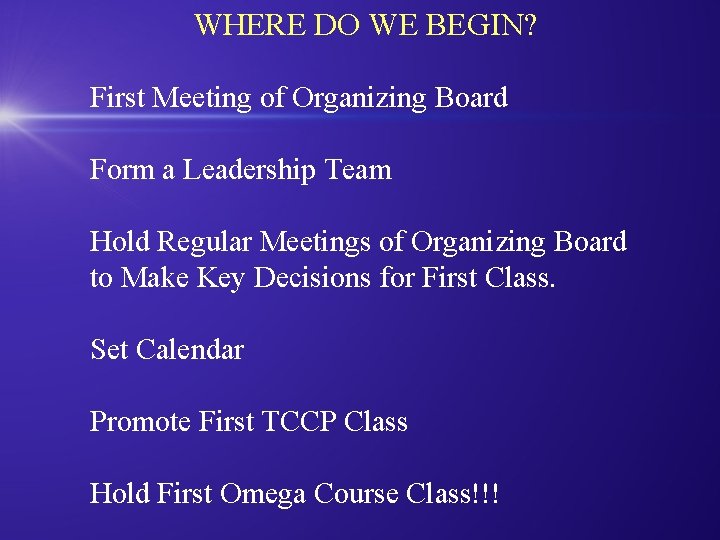 WHERE DO WE BEGIN?

First Meeting of Organizing Board

Form a Leadership Team

Hold Regular Meetings of Organizing Board to Make Key Decisions for First Class.

Set Calendar

Promote First TCCP Class

Hold First Omega Course Class!!!